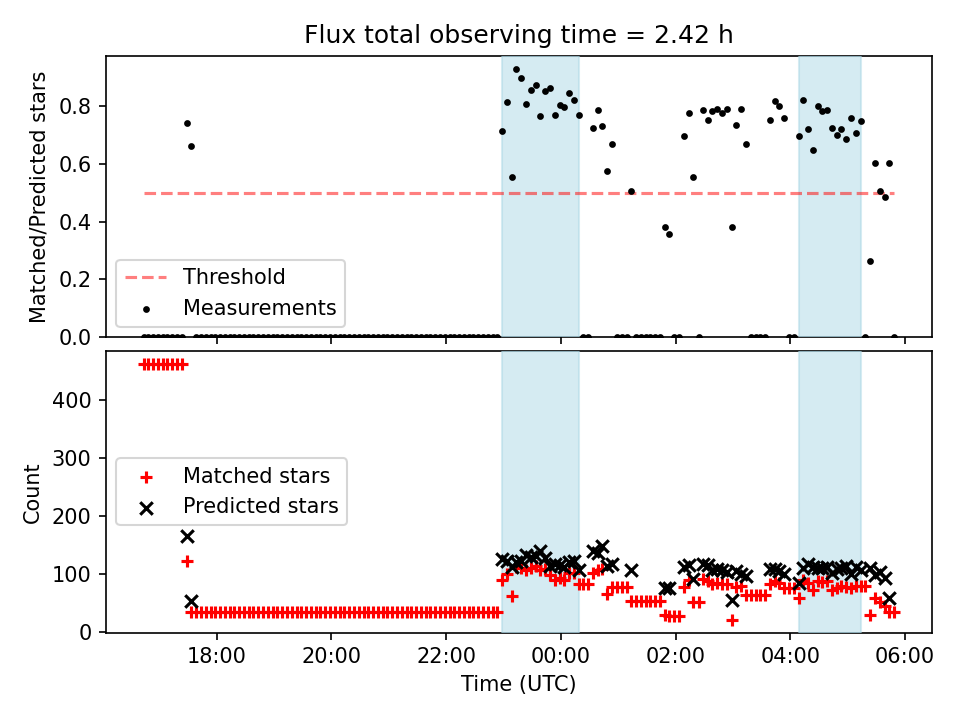 Flux total observing time = 2.42 h

Matched/Predicted stars

0.8
0.6
0.4
0.2
0.0

Threshold
Measurements

Count

400
300
200
100
0

Matched stars
Predicted stars

18:00
20:00
22:00
00:00
02:00
04:00
06:00

Time (UTC)